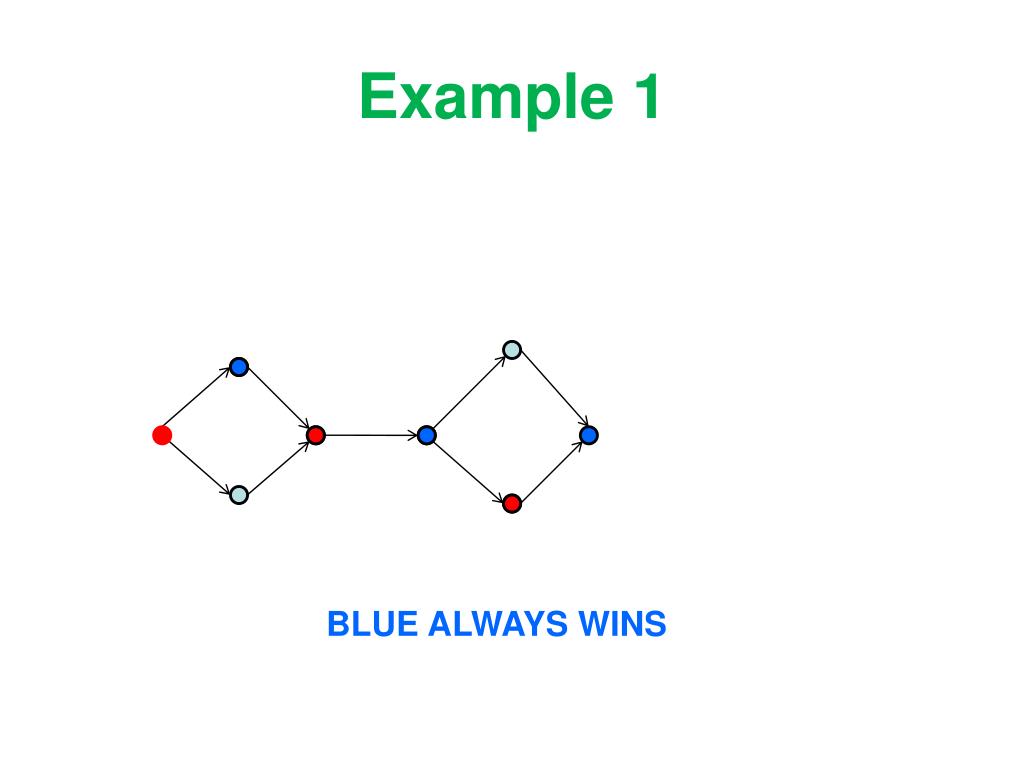 Example 1

BLUE ALWAYS WINS